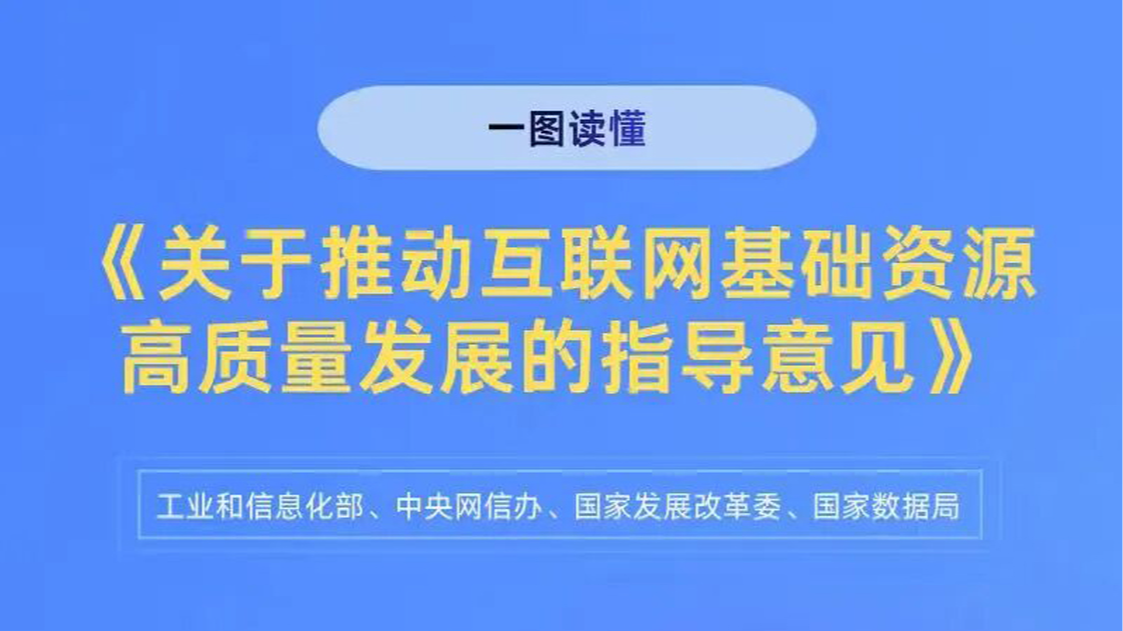 一图读懂

《关于推动互联网基础资源高质量发展的指导意见》

工业和信息化部、中央网信办、国家发展改革委、国家数据局